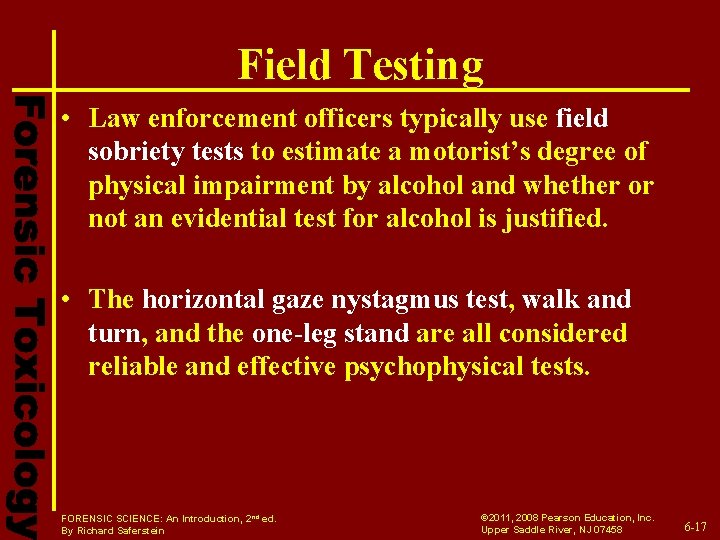 Forensic Toxicology

Field Testing

• Law enforcement officers typically use field sobriety tests to estimate a motorist's degree of physical impairment by alcohol and whether or not an evidential test for alcohol is justified.

• The horizontal gaze nystagmus test, walk and turn, and the one-leg stand are all considered reliable and effective psychophysical tests.

FORENSIC SCIENCE: An Introduction, 2$^{nd}$ ed.
By Richard Saferstein

©2011, 2008 Pearson Education, Inc.
Upper Saddle River, NJ 07458

6-17